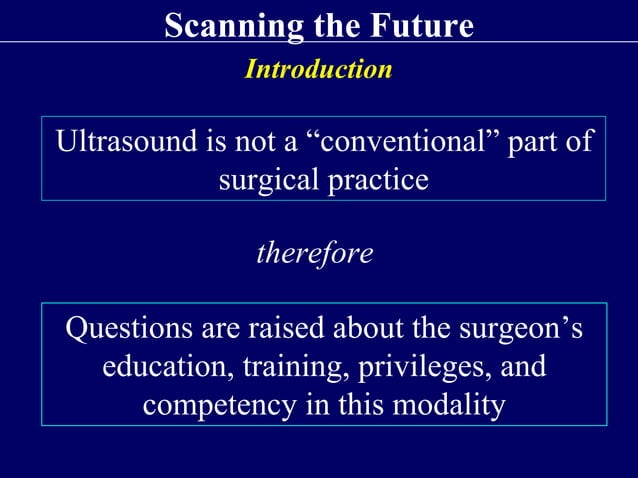 Scanning the Future

Introduction

Ultrasound is not a “conventional” part of surgical practice

therefore

Questions are raised about the surgeon’s education, training, privileges, and competency in this modality